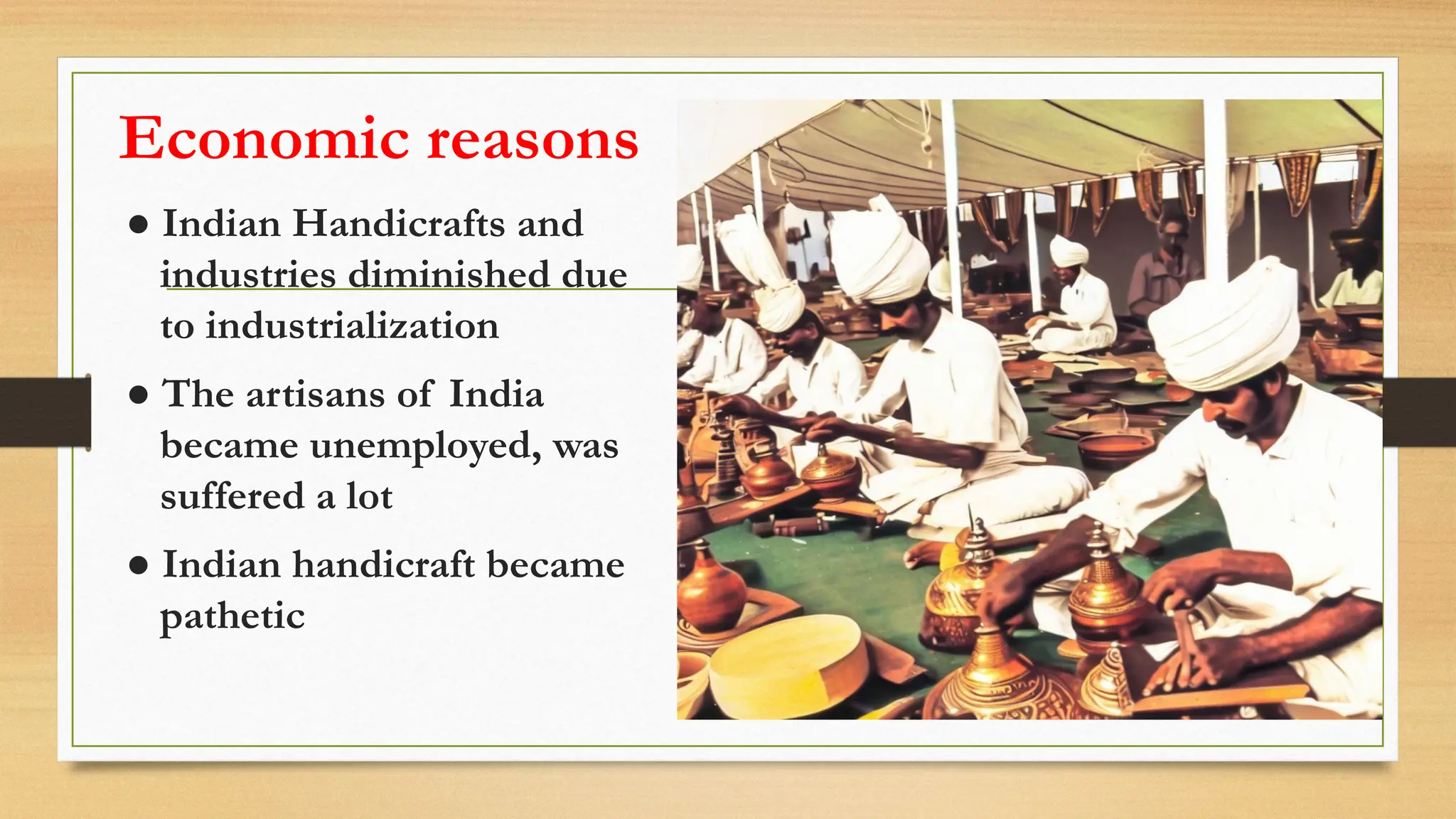 Economic reasons

● Indian Handicrafts and industries diminished due to industrialization

● The artisans of India became unemployed, was suffered a lot

● Indian handicraft became pathetic